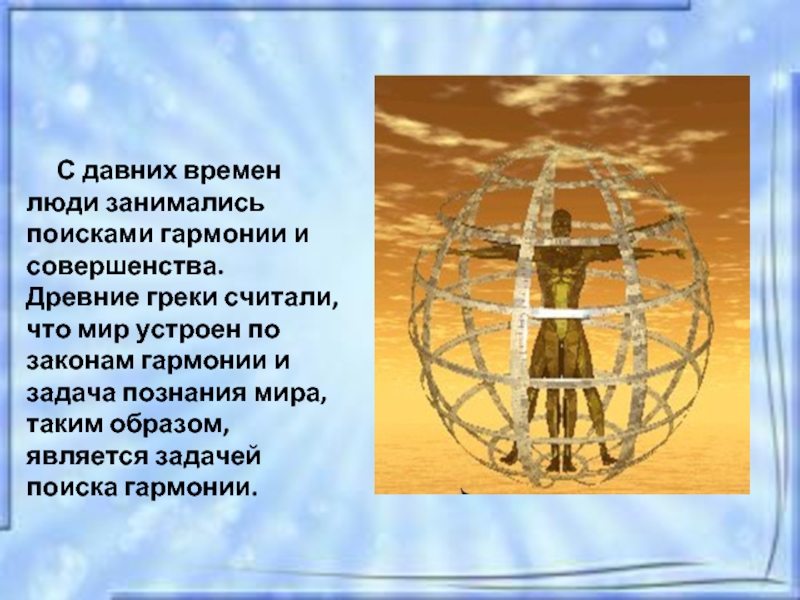 С давних времен люди занимались поисками гармонии и совершенства. Древние греки считали, что мир устроен по законам гармонии и задача познания мира, таким образом, является задачей поиска гармонии.